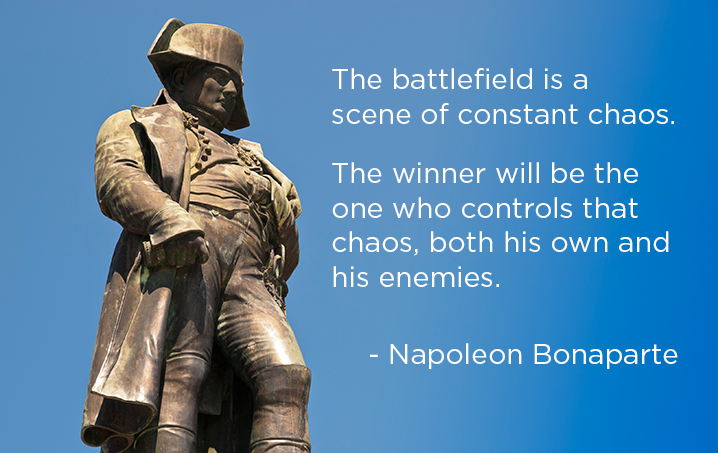 The battlefield is a scene of constant chaos.

The winner will be the one who controls that chaos, both his own and his enemies.

- Napoleon Bonaparte